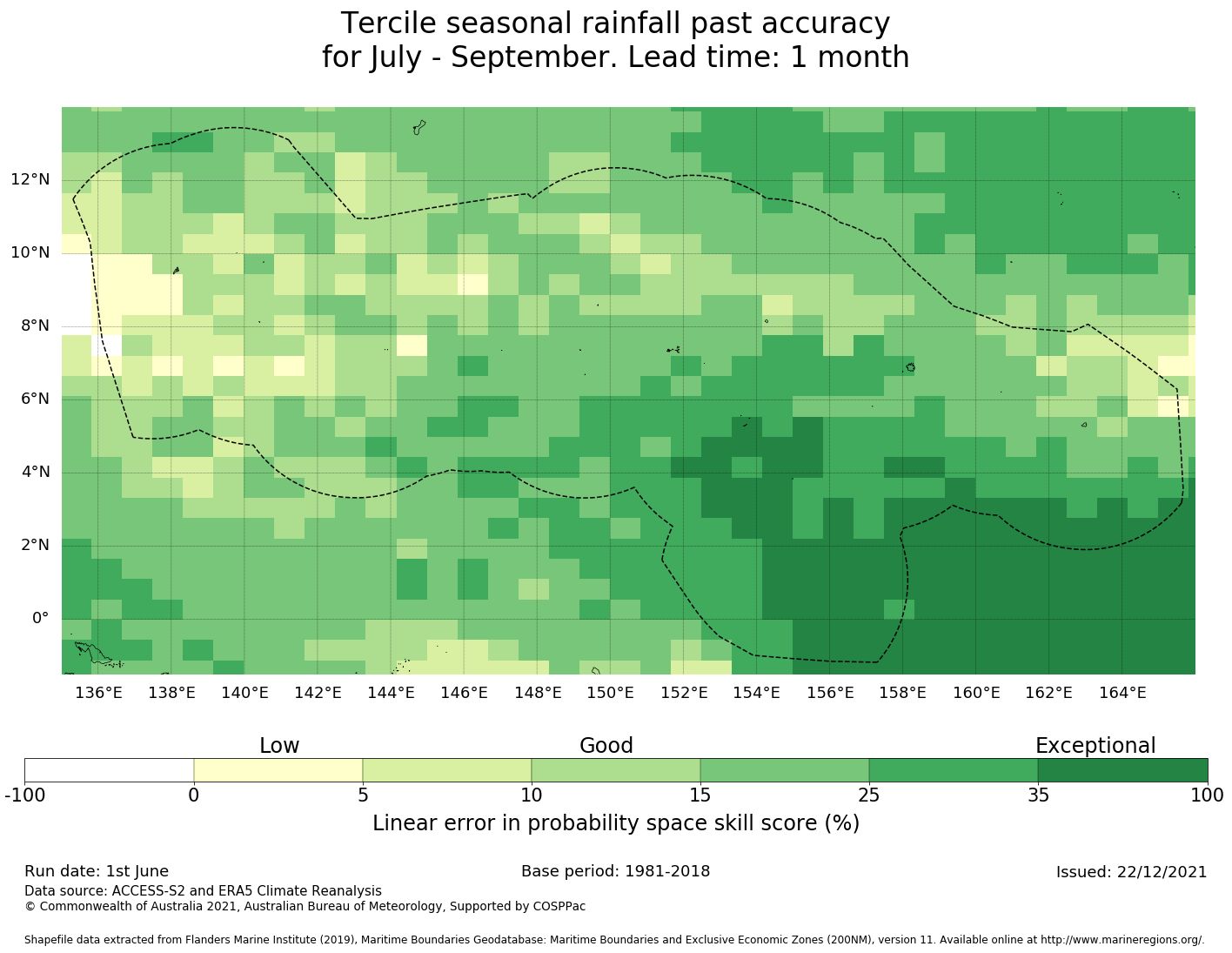 Tercile seasonal rainfall past accuracy
for July - September. Lead time: 1 month

12°N
10°N
8°N
6°N
4°N
2°N
0°

136°E 138°E 140°E 142°E 144°E 146°E 148°E 150°E 152°E 154°E 156°E 158°E 160°E 162°E 164°E

Low Good Exceptional

-100 0 5 10 15 25 35 100

Linear error in probability space skill score (%)

Run date: 1st June
Base period: 1981-2018
Issued: 22/12/2021
Data source: ACCESS-S2 and ERA5 Climate Reanalysis
© Commonwealth of Australia 2021, Australian Bureau of Meteorology, Supported by COSPPac

Shapefile data extracted from Flanders Marine Institute (2019), Maritime Boundaries Geodatabase: Maritime Boundaries and Exclusive Economic Zones (200NM), version 11. Available online at http://www.marineregions.org/.